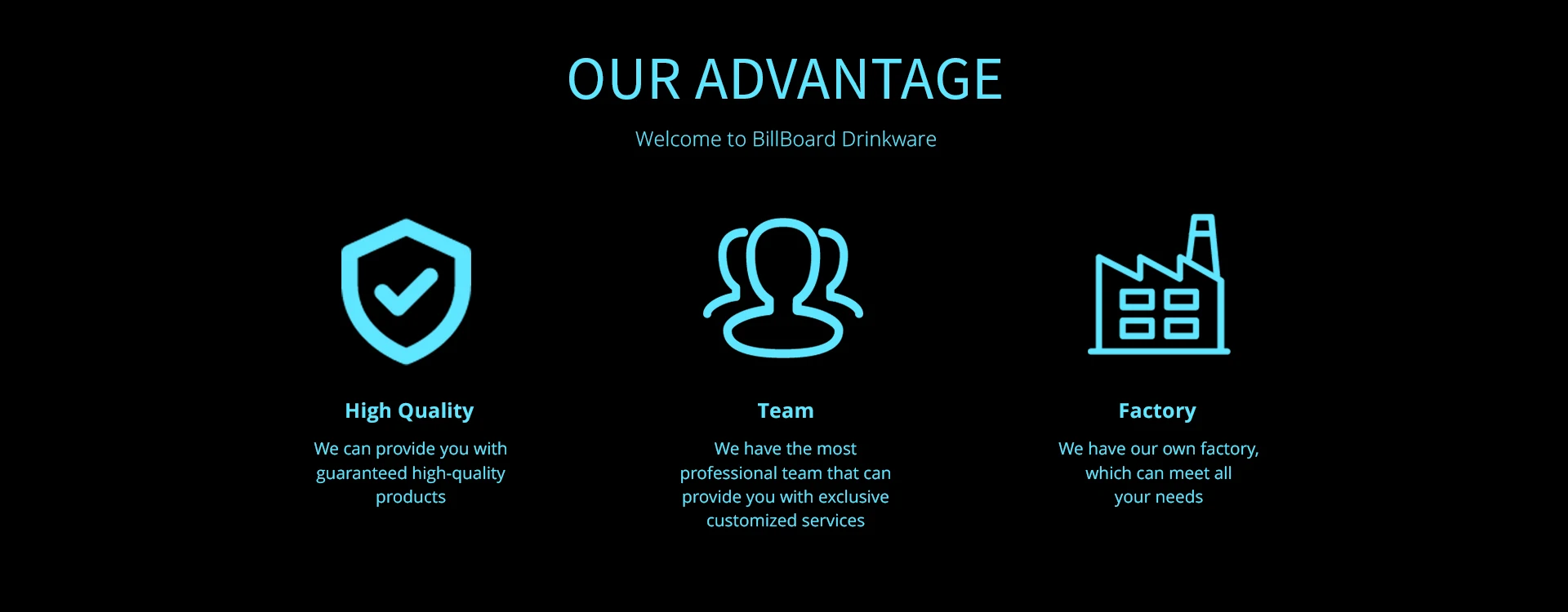 OUR ADVANTAGE

Welcome to BillBoard Drinkware

High Quality

We can provide you with guaranteed high-quality products

Team

We have the most professional team that can provide you with exclusive customized services

Factory

We have our own factory, which can meet all your needs